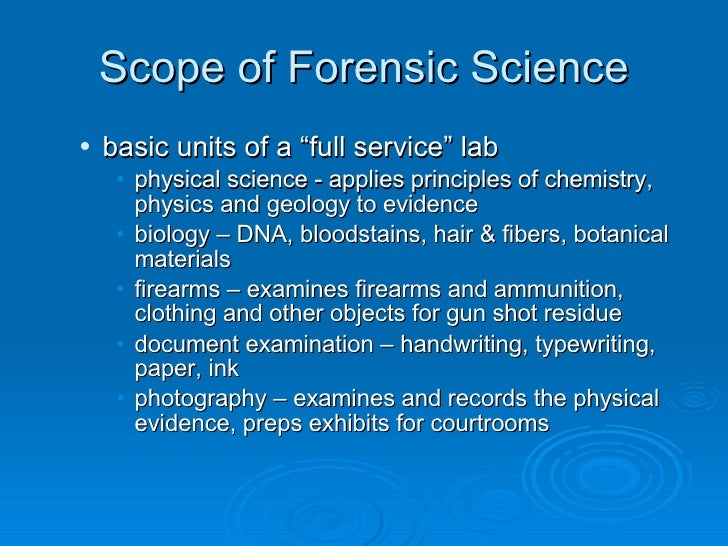 Scope of Forensic Science

• basic units of a “full service” lab
  • physical science - applies principles of chemistry, physics and geology to evidence
  • biology – DNA, bloodstains, hair & fibers, botanical materials
  • firearms – examines firearms and ammunition, clothing and other objects for gun shot residue
  • document examination – handwriting, typewriting, paper, ink
  • photography – examines and records the physical evidence, preps exhibits for courtrooms